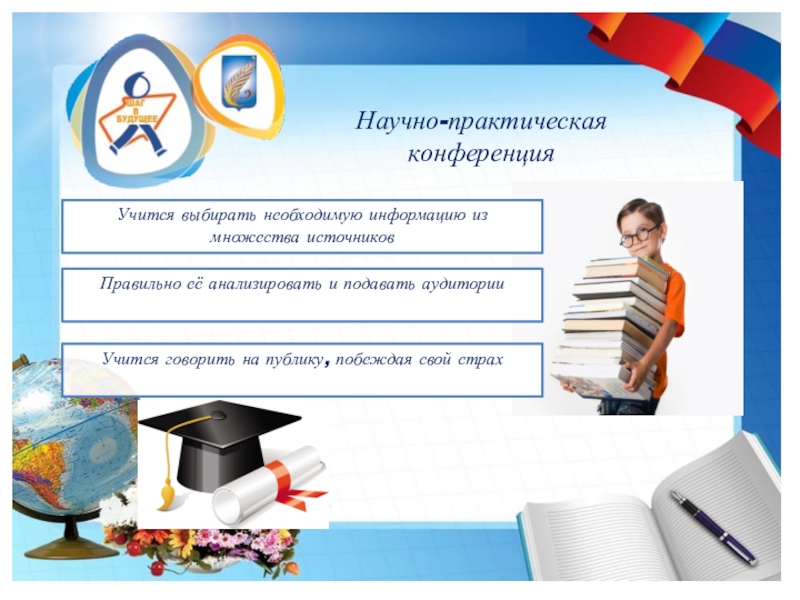 ШАГ В БУДУЩЕЕ

Научно-практическая конференция

Учится выбирать необходимую информацию из множества источников

Правильно её анализировать и подавать аудитории

Учится говорить на публику, побеждая свой страх